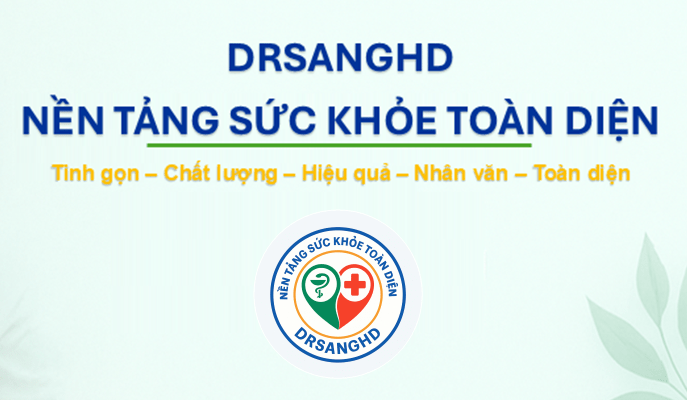 DRSANGHD
NỀN TẢNG SỨC KHỎE TOÀN DIỆN

Tinh gọn – Chất lượng – Hiệu quả – Nhân văn – Toàn diện

NỀN TẢNG SỨC KHỎE TOÀN DIỆN
DRSANGHD